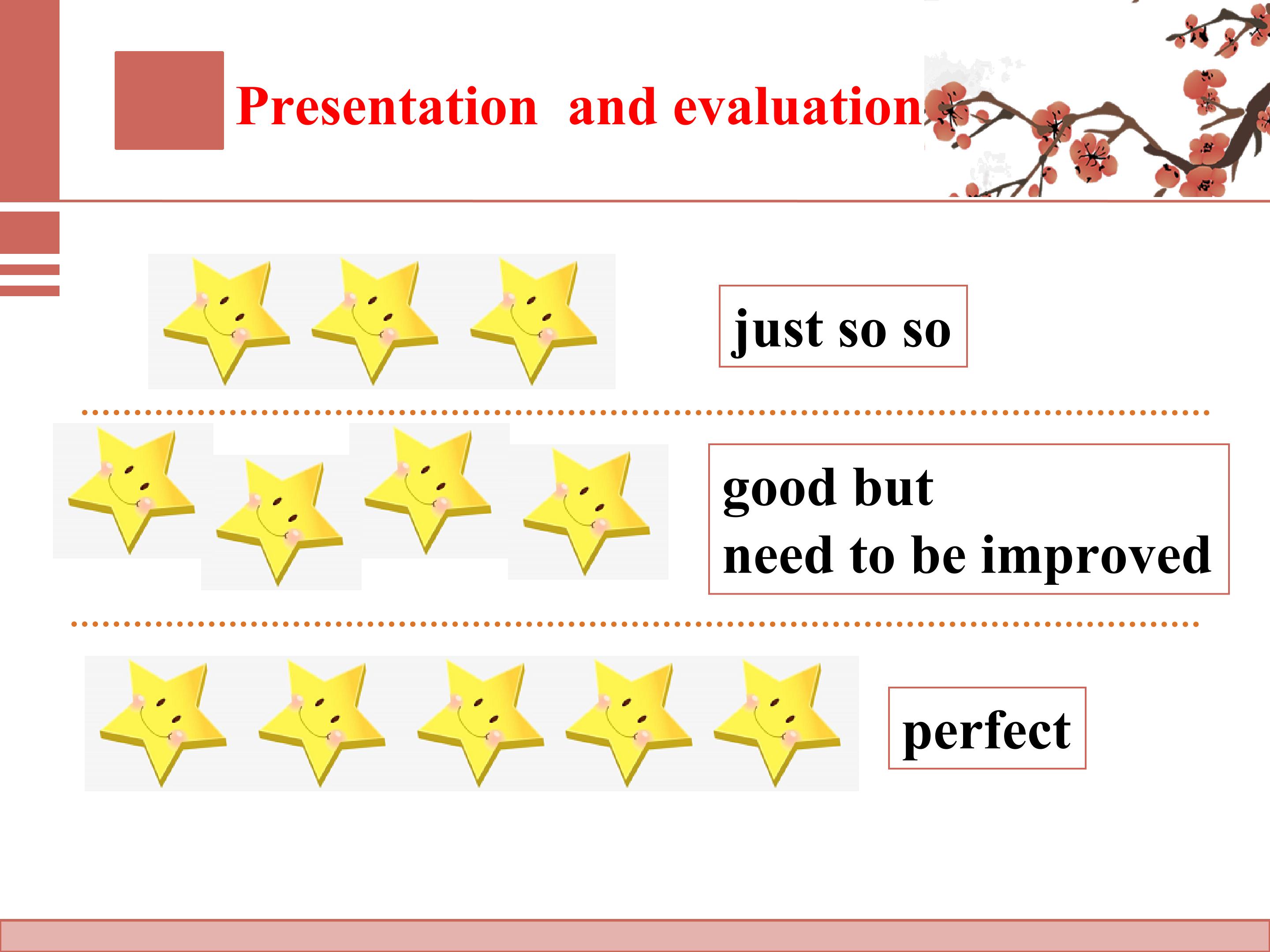 Presentation  and evaluation

just so so

good but
need to be improved

perfect